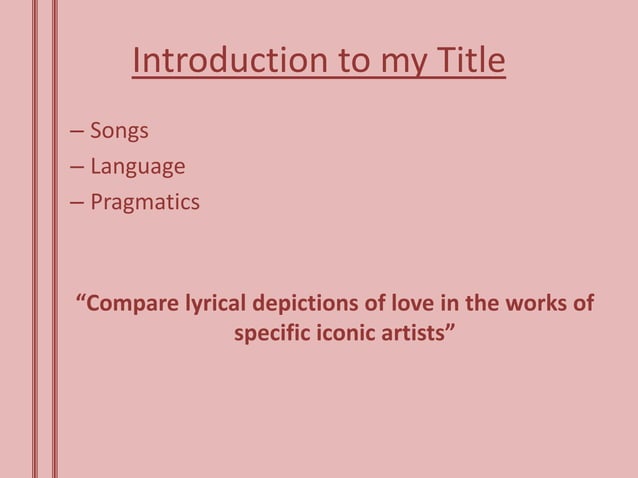 Introduction to my Title

– Songs
– Language
– Pragmatics

“Compare lyrical depictions of love in the works of specific iconic artists”